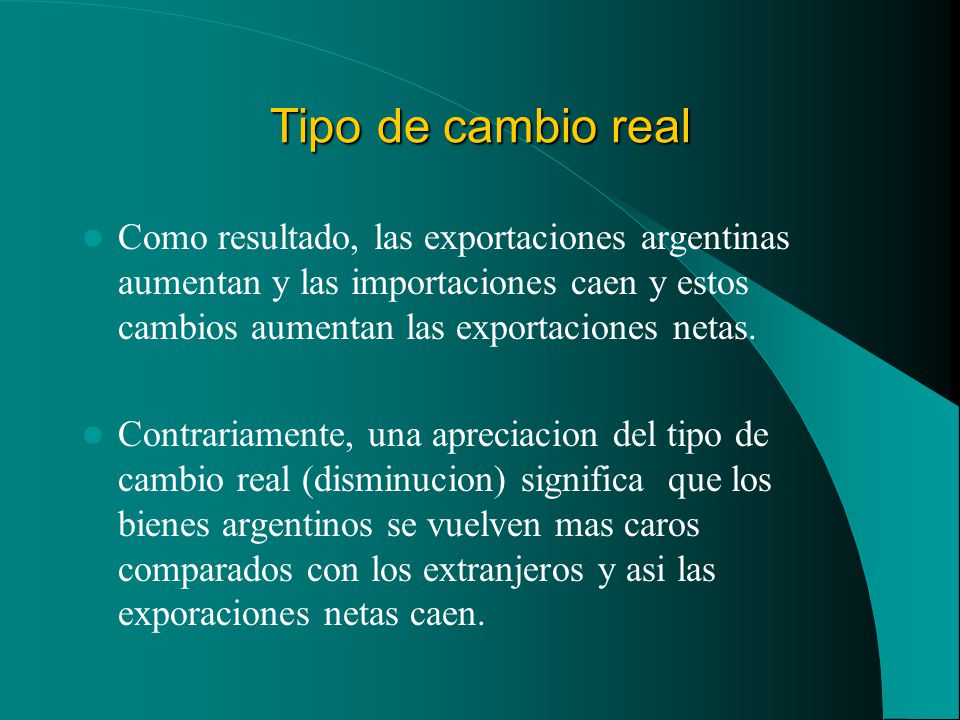 Tipo de cambio real

Como resultado, las exportaciones argentinas aumentan y las importaciones caen y estos cambios aumentan las exportaciones netas.

Contrariamente, una apreciacion del tipo de cambio real (disminucion) significa que los bienes argentinos se vuelven mas caros comparados con los extranjeros y asi las exporaciones netas caen.